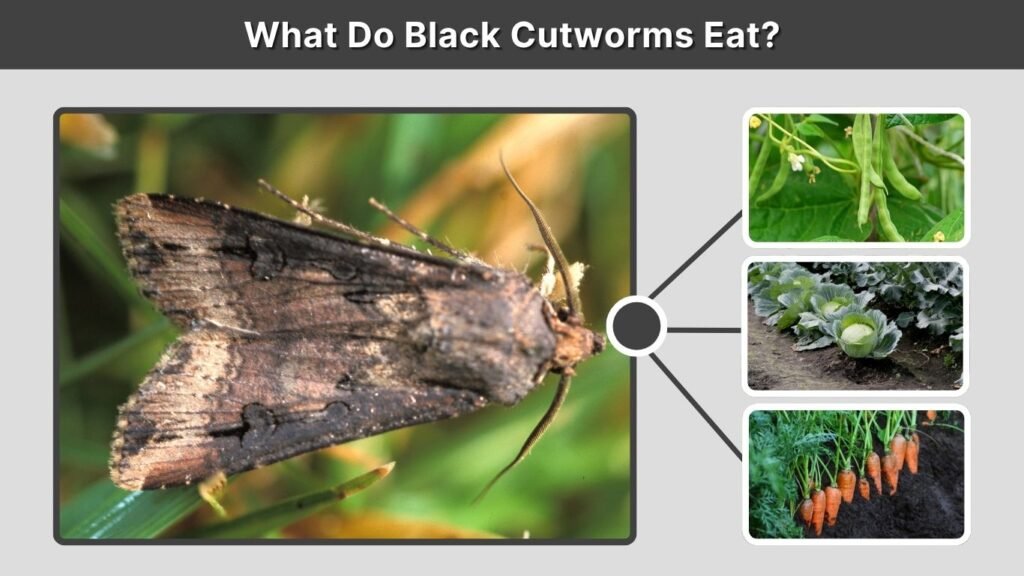 What Do Black Cutworms Eat?